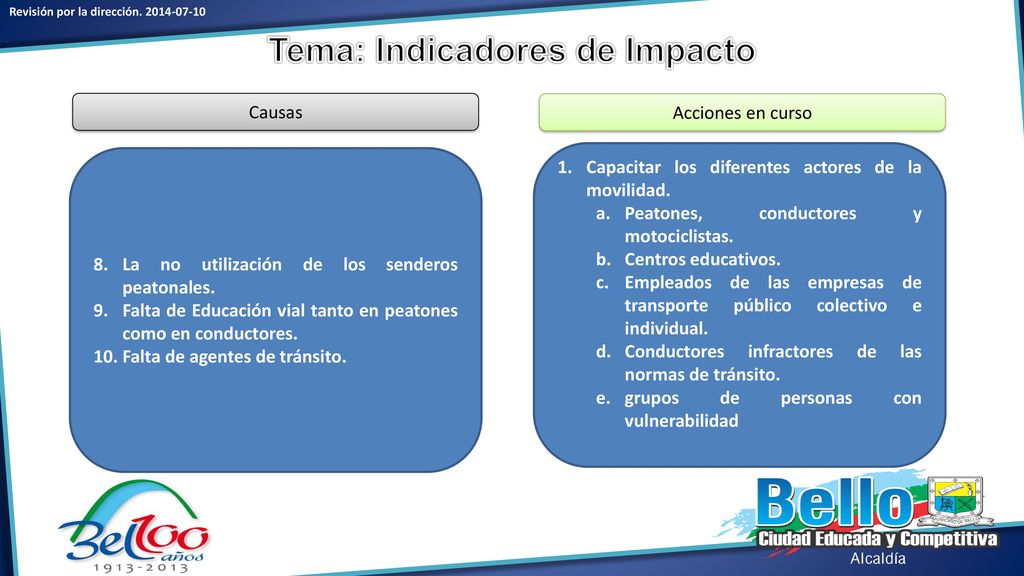 Revisión por la dirección. 2014-07-10

Tema: Indicadores de Impacto

Causas

8. La no utilización de los senderos peatonales.
9. Falta de Educación vial tanto en peatones como en conductores.
10. Falta de agentes de tránsito.

Acciones en curso

1. Capacitar los diferentes actores de la movilidad.
a. Peatones, conductores y motociclistas.
b. Centros educativos.
c. Empleados de las empresas de transporte público colectivo e individual.
d. Conductores infractores de las normas de tránsito.
e. grupos de personas con vulnerabilidad

Bello 100 años
1913-2013

Bello
Ciudad Educada y Competitiva
Alcaldía